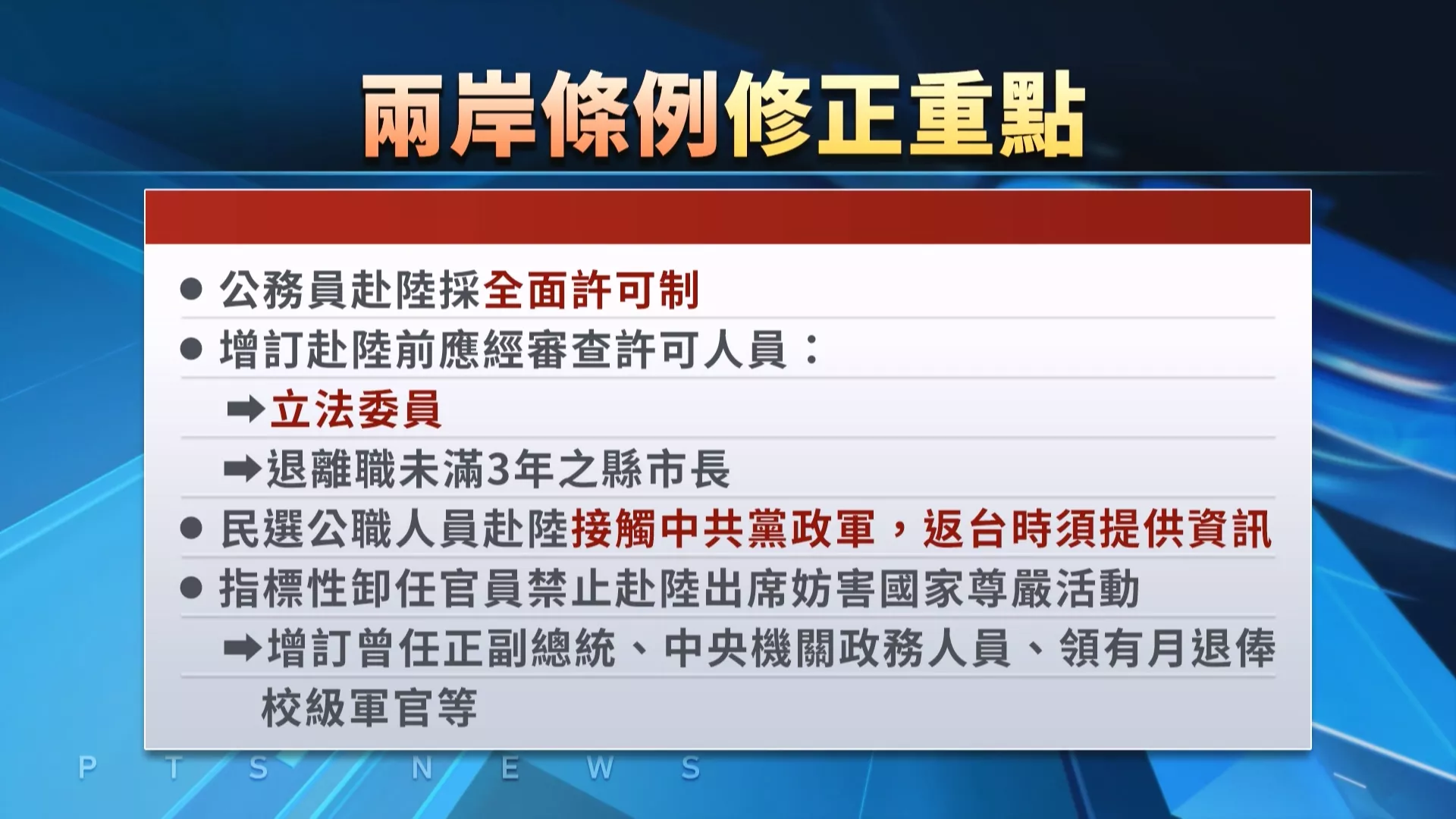 兩岸條例修正重點

● 公務員赴陸採全面許可制
● 增訂赴陸前應經審查許可人員：
➡立法委員
➡退離職未滿3年之縣市長
● 民選公職人員赴陸接觸中共黨政軍，返台時須提供資訊
● 指標性卸任官員禁止赴陸出席妨害國家尊嚴活動
➡增訂曾任正副總統、中央機關政務人員、領有月退俸校級軍官等

P T S N E W S